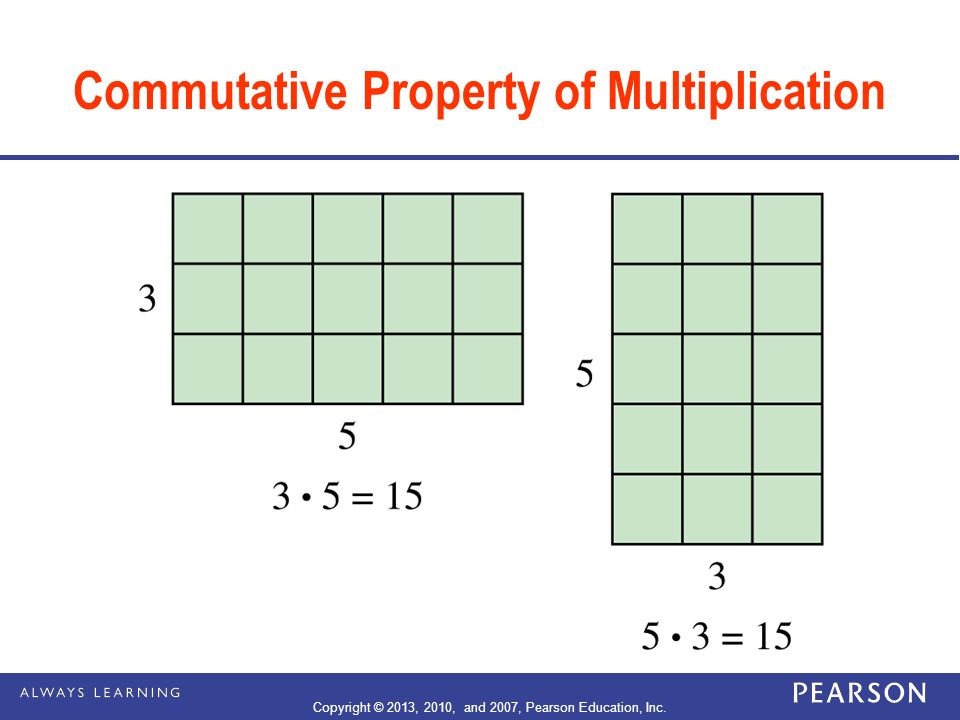 Commutative Property of Multiplication

3

5

$3 \cdot 5 = 15$

5

3

$5 \cdot 3 = 15$

ALWAYS LEARNING

Copyright © 2013, 2010, and 2007, Pearson Education, Inc.

PEARSON